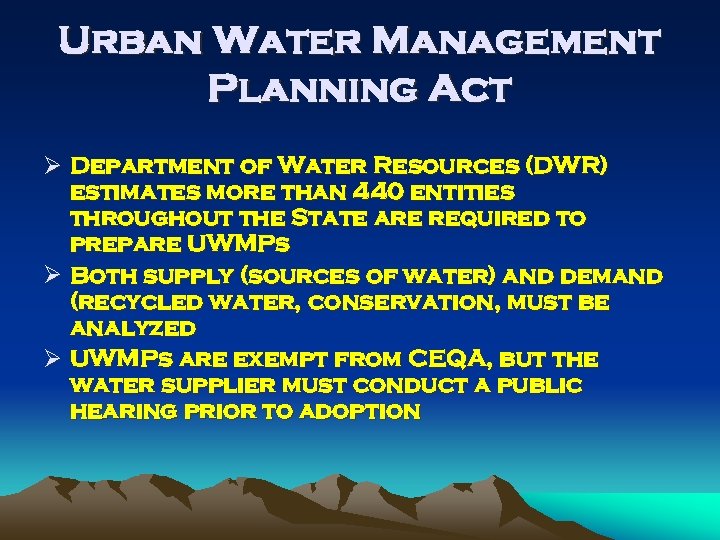 Urban Water Management Planning Act

➢ Department of Water Resources (DWR) estimates more than 440 entities throughout the State are required to prepare UWMPs

➢ Both supply (sources of water) and demand (recycled water, conservation, must be analyzed

➢ UWMPs are exempt from CEQA, but the water supplier must conduct a public hearing prior to adoption